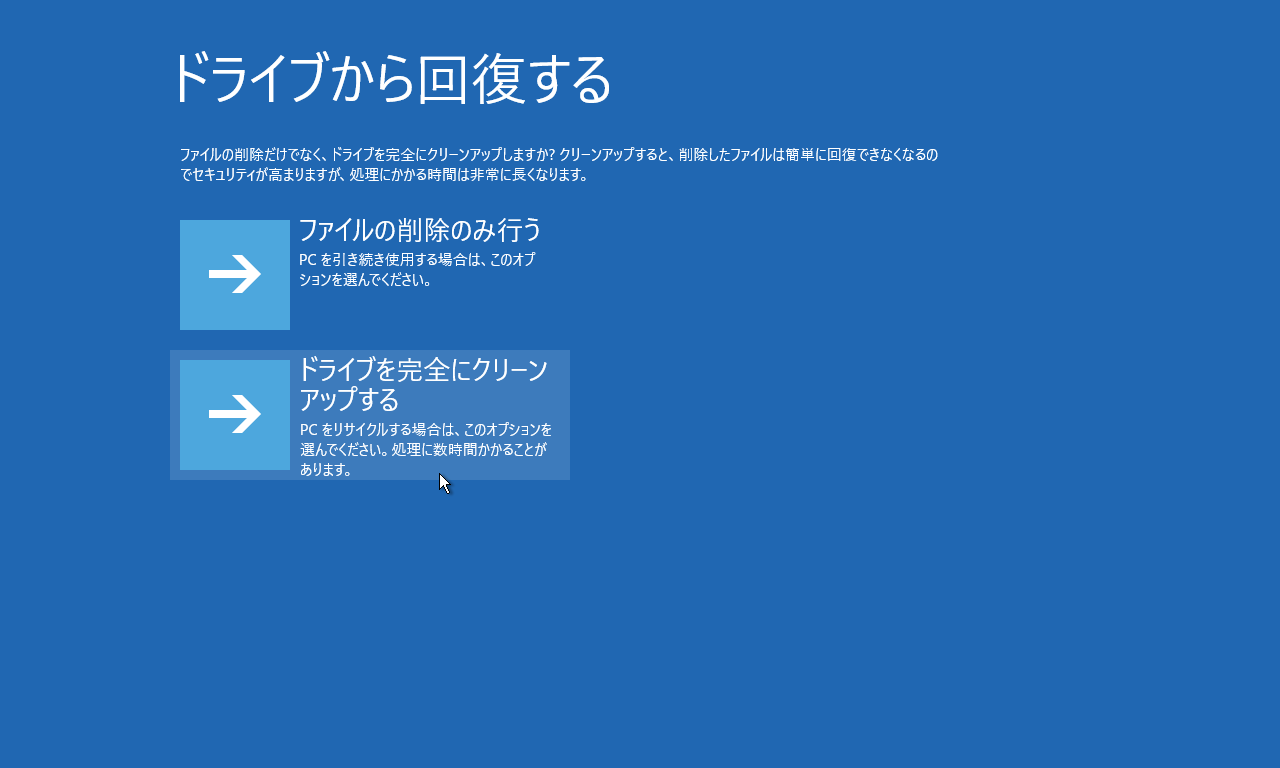 ドライブから回復する

ファイルの削除だけでなく、ドライブを完全にクリーンアップしますか? クリーンアップすると、削除したファイルは簡単に回復できなくなるのでセキュリティが高まりますが、処理にかかる時間は非常に長くなります。

ファイルの削除のみ行う
PC を引き続き使用する場合は、このオプションを選んでください。

ドライブを完全にクリーンアップする
PC をリサイクルする場合は、このオプションを選んでください。処理に数時間かかることがあります。